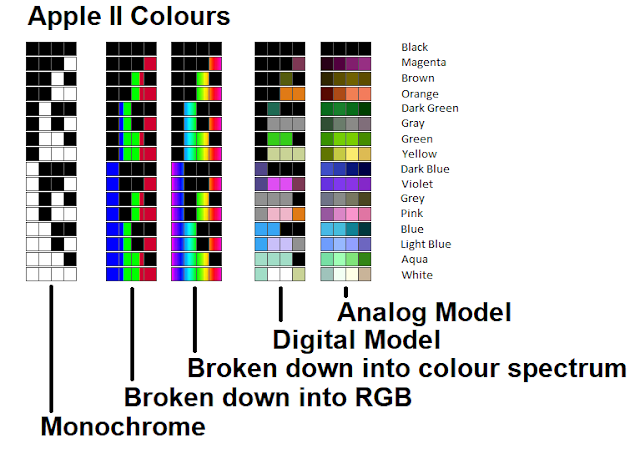 Apple II Colours

Black
Magenta
Brown
Orange
Dark Green
Gray
Green
Yellow
Dark Blue
Violet
Grey
Pink
Blue
Light Blue
Aqua
White

Analog Model
Digital Model
Broken down into colour spectrum
Broken down into RGB
Monochrome